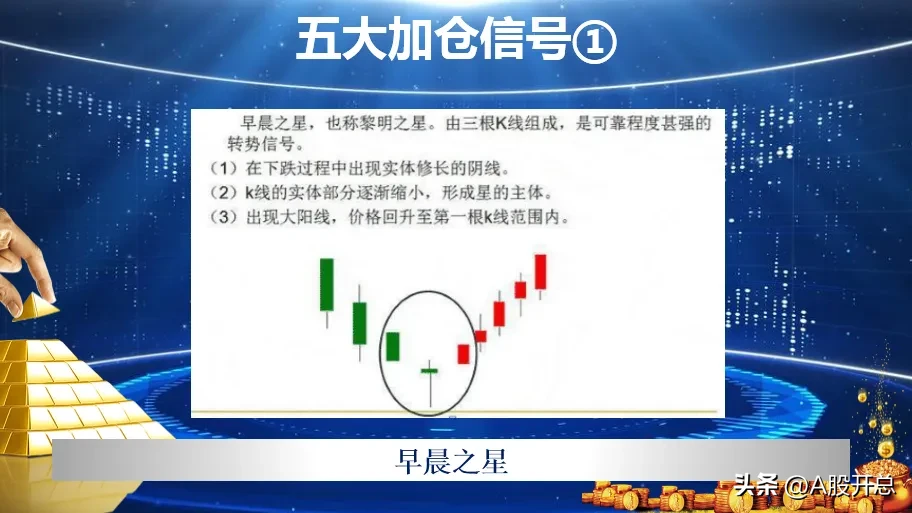 五大加仓信号①

早晨之星，也称黎明之星。由三根K线组成，是可靠程度甚强的转势信号。
（1）在下跌过程中出现实体修长的阴线。
（2）k线的实体部分逐渐缩小，形成星的主体。
（3）出现大阳线，价格回升至第一根k线范围内。

早晨之星

头条 @A股开总